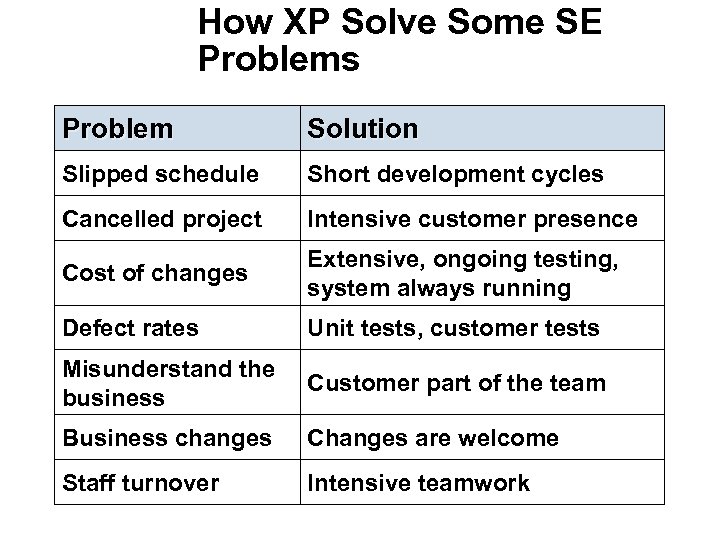 How XP Solve Some SE Problems

| Problem | Solution |
|---|---|
| Slipped schedule | Short development cycles |
| Cancelled project | Intensive customer presence |
| Cost of changes | Extensive, ongoing testing, system always running |
| Defect rates | Unit tests, customer tests |
| Misunderstand the business | Customer part of the team |
| Business changes | Changes are welcome |
| Staff turnover | Intensive teamwork |